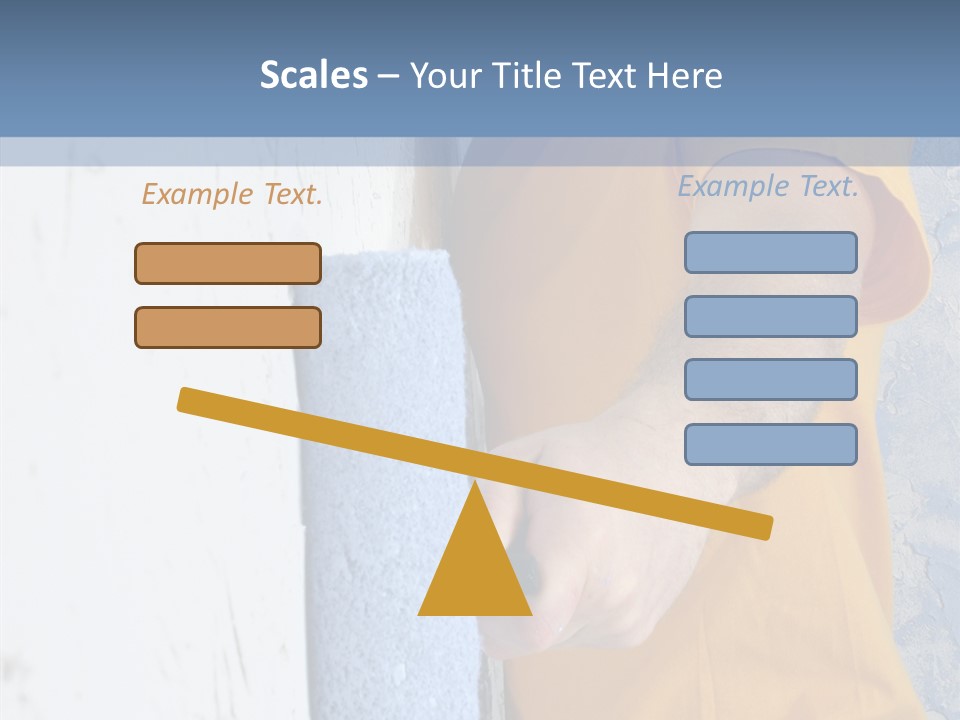 Scales – Your Title Text Here

Example Text.

Example Text.